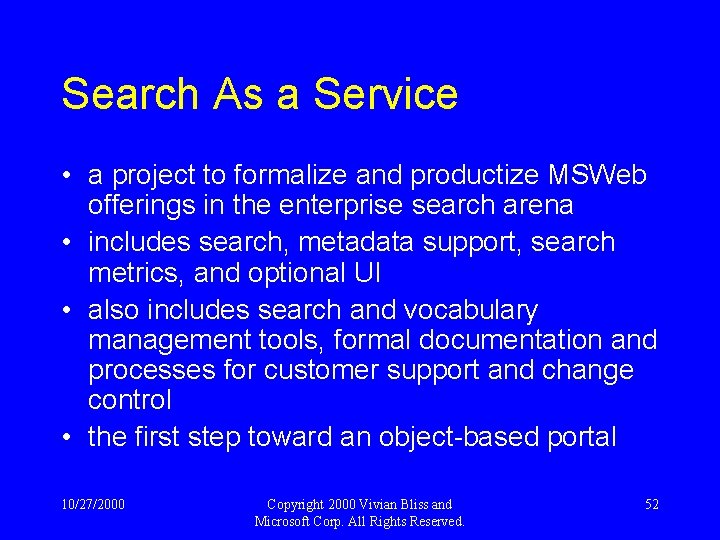 Search As a Service

• a project to formalize and productize MSWeb offerings in the enterprise search arena
• includes search, metadata support, search metrics, and optional UI
• also includes search and vocabulary management tools, formal documentation and processes for customer support and change control
• the first step toward an object-based portal

10/27/2000

Copyright 2000 Vivian Bliss and Microsoft Corp. All Rights Reserved.

52